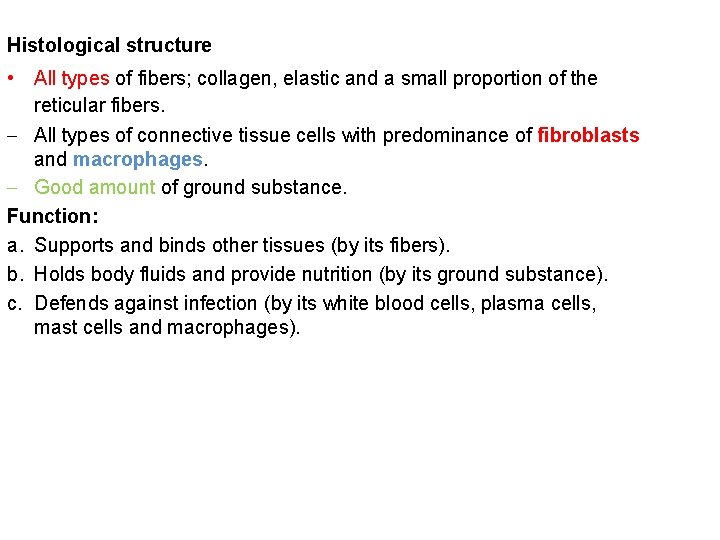 Histological structure

• All types of fibers; collagen, elastic and a small proportion of the reticular fibers.

– All types of connective tissue cells with predominance of fibroblasts and macrophages.

– Good amount of ground substance.

Function:

a. Supports and binds other tissues (by its fibers).

b. Holds body fluids and provide nutrition (by its ground substance).

c. Defends against infection (by its white blood cells, plasma cells, mast cells and macrophages).